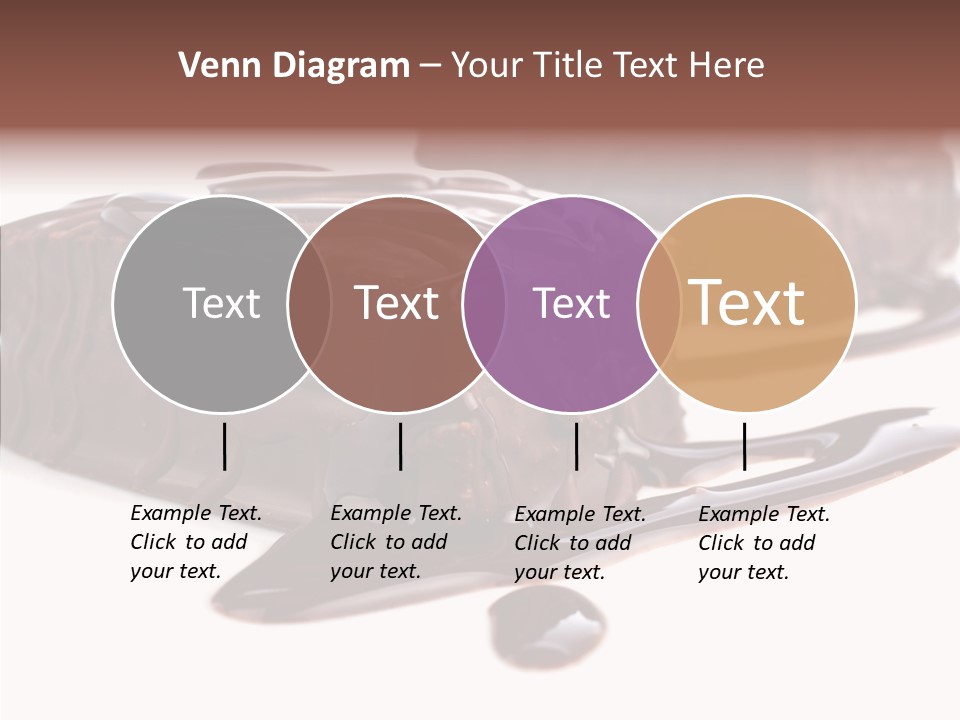 Venn Diagram – Your Title Text Here

Text

Text

Text

Text

Example Text. Click to add your text.

Example Text. Click to add your text.

Example Text. Click to add your text.

Example Text. Click to add your text.